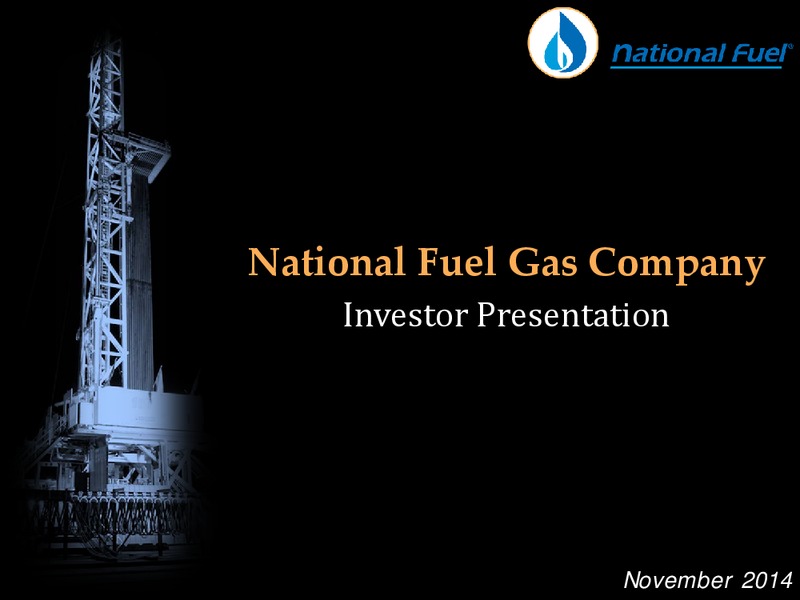 National Fuel®

National Fuel Gas Company
Investor Presentation

November 2014